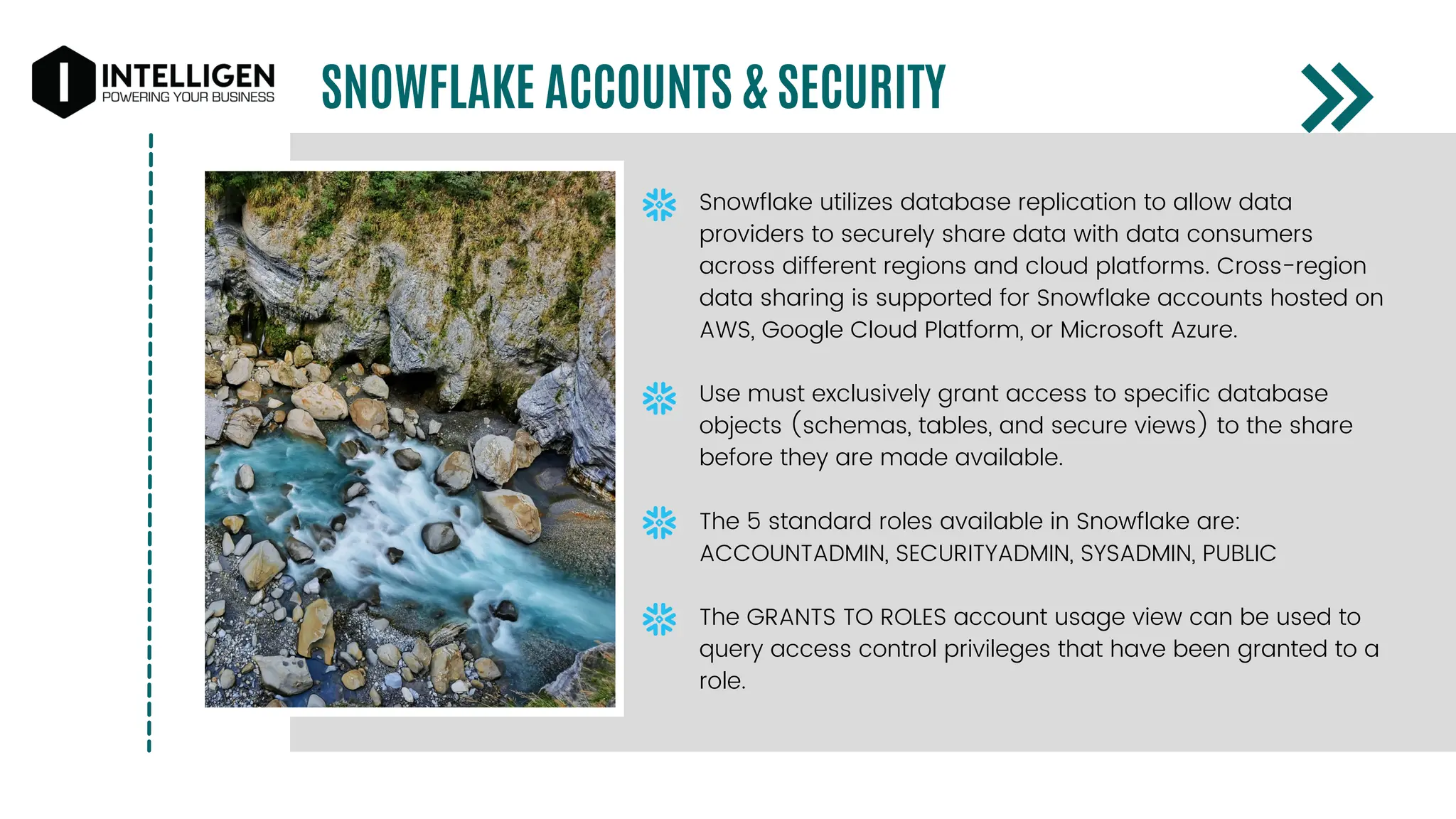 INTELLIGEN
POWERING YOUR BUSINESS

SNOWFLAKE ACCOUNTS & SECURITY

Snowflake utilizes database replication to allow data providers to securely share data with data consumers across different regions and cloud platforms. Cross-region data sharing is supported for Snowflake accounts hosted on AWS, Google Cloud Platform, or Microsoft Azure.

Use must exclusively grant access to specific database objects (schemas, tables, and secure views) to the share before they are made available.

The 5 standard roles available in Snowflake are: ACCOUNTADMIN, SECURITYADMIN, SYSADMIN, PUBLIC

The GRANTS TO ROLES account usage view can be used to query access control privileges that have been granted to a role.